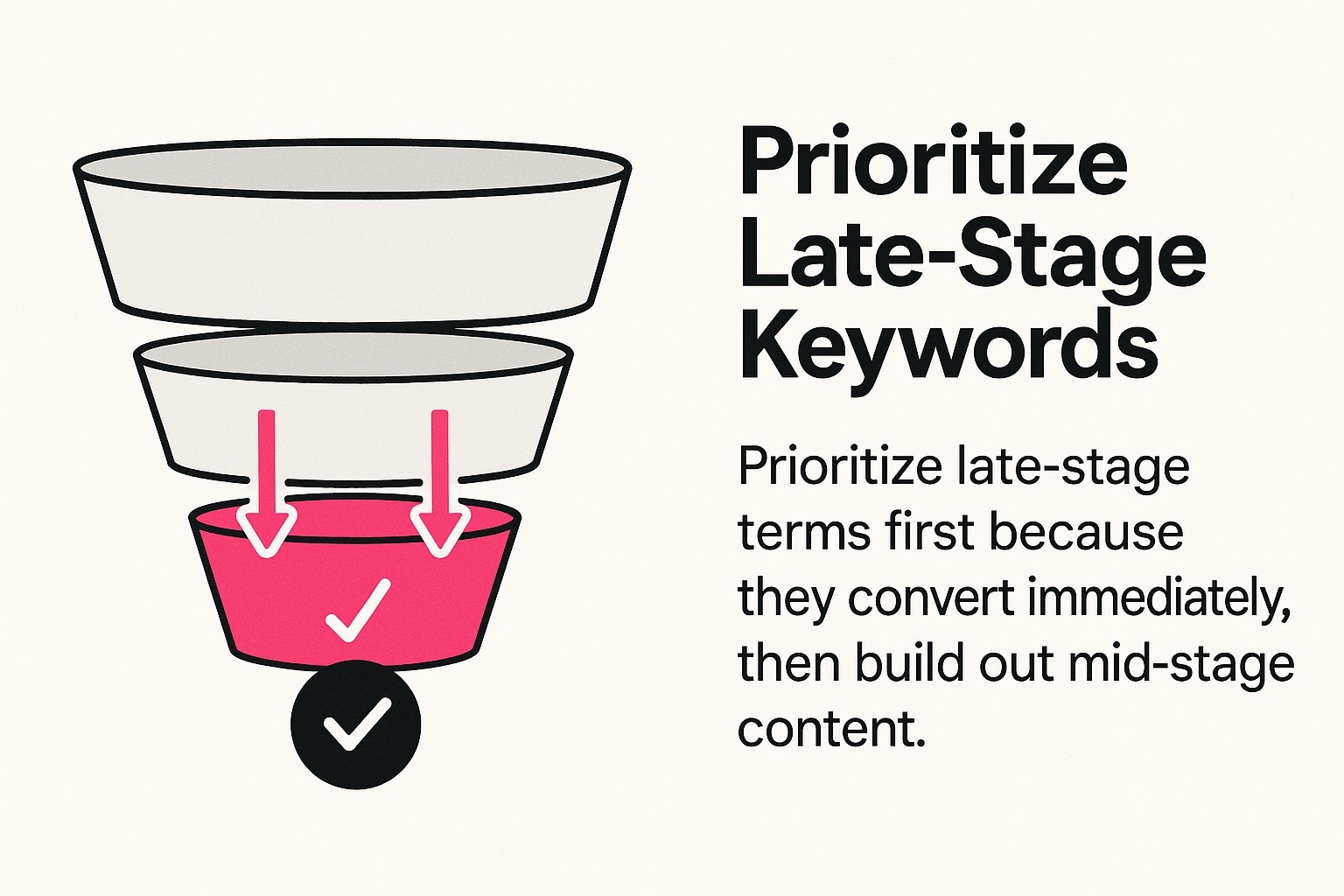 Prioritize Late-Stage Keywords

Prioritize late-stage terms first because they convert immediately, then build out mid-stage content.